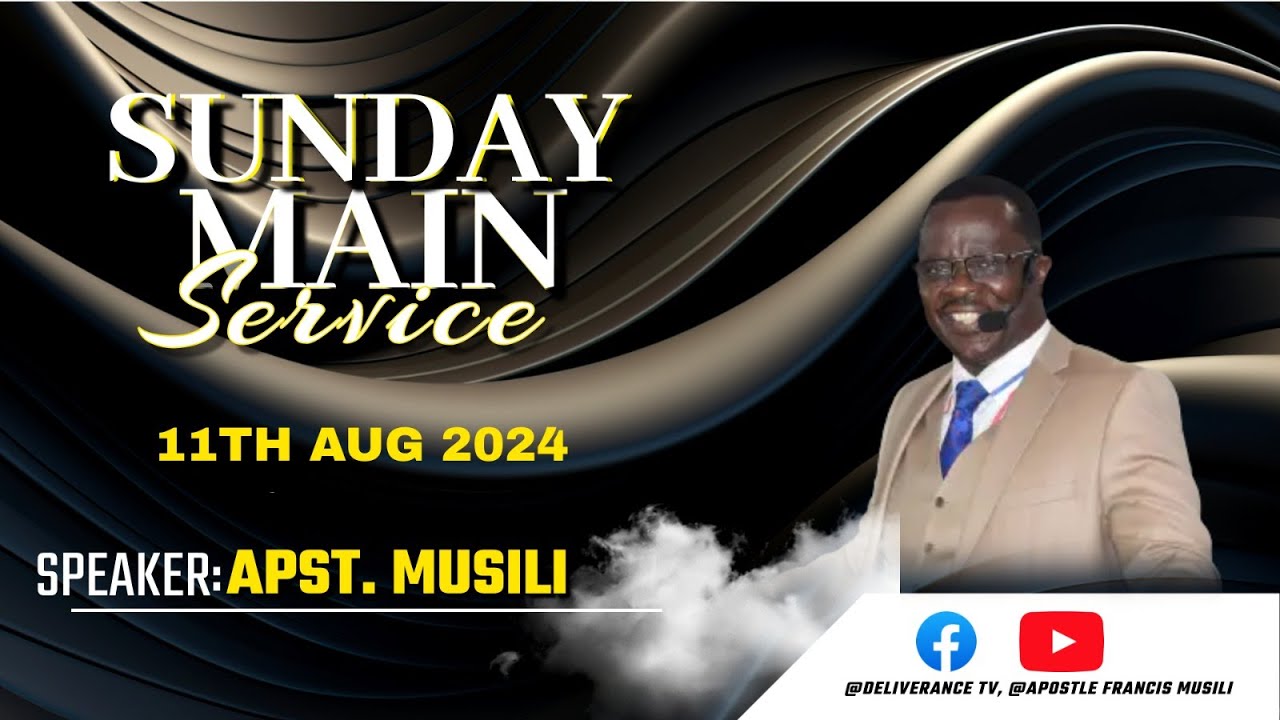 SUNDAY MAIN Service

11TH AUG 2024

SPEAKER: APST. MUSILI

@DELIVERANCE TV, @APOSTLE FRANCIS MUSILI